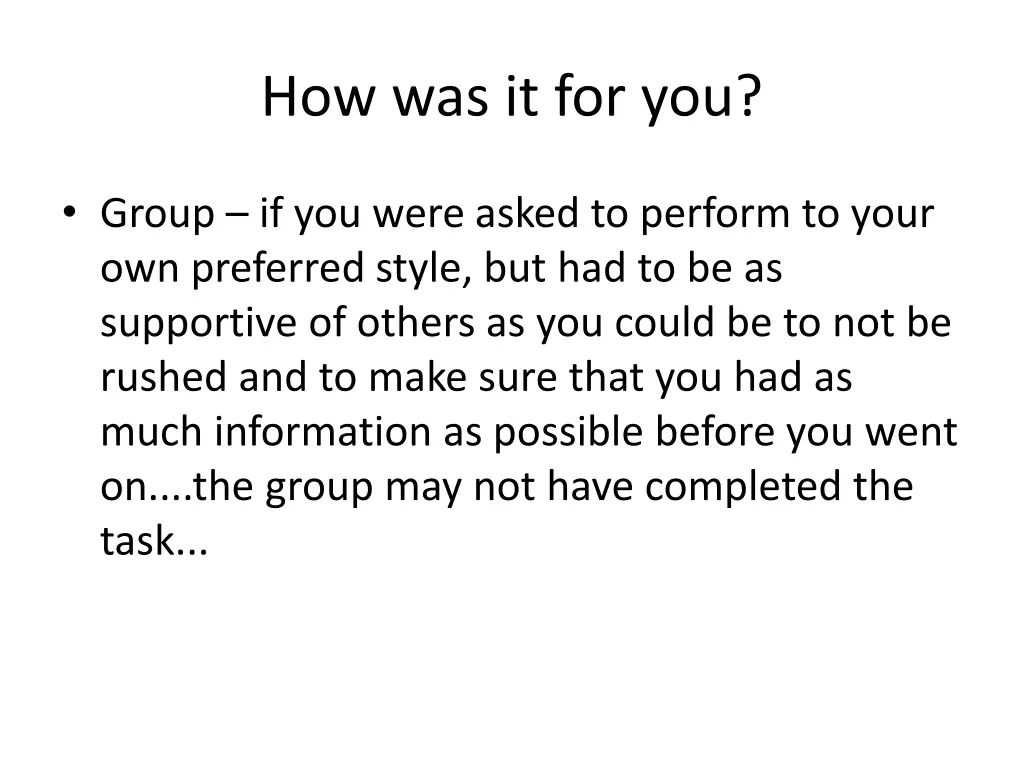 How was it for you?

• Group – if you were asked to perform to your own preferred style, but had to be as supportive of others as you could be to not be rushed and to make sure that you had as much information as possible before you went on....the group may not have completed the task...